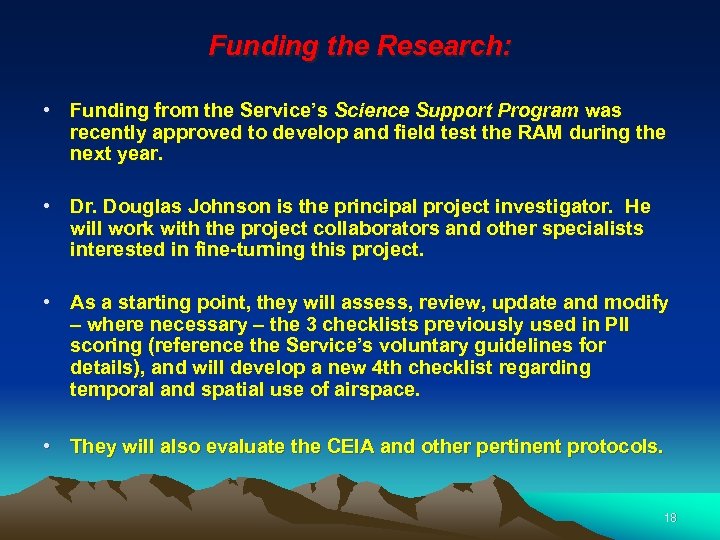 Funding the Research:

• Funding from the Service's Science Support Program was recently approved to develop and field test the RAM during the next year.

• Dr. Douglas Johnson is the principal project investigator. He will work with the project collaborators and other specialists interested in fine-turning this project.

• As a starting point, they will assess, review, update and modify – where necessary – the 3 checklists previously used in PII scoring (reference the Service's voluntary guidelines for details), and will develop a new 4th checklist regarding temporal and spatial use of airspace.

• They will also evaluate the CEIA and other pertinent protocols.

18